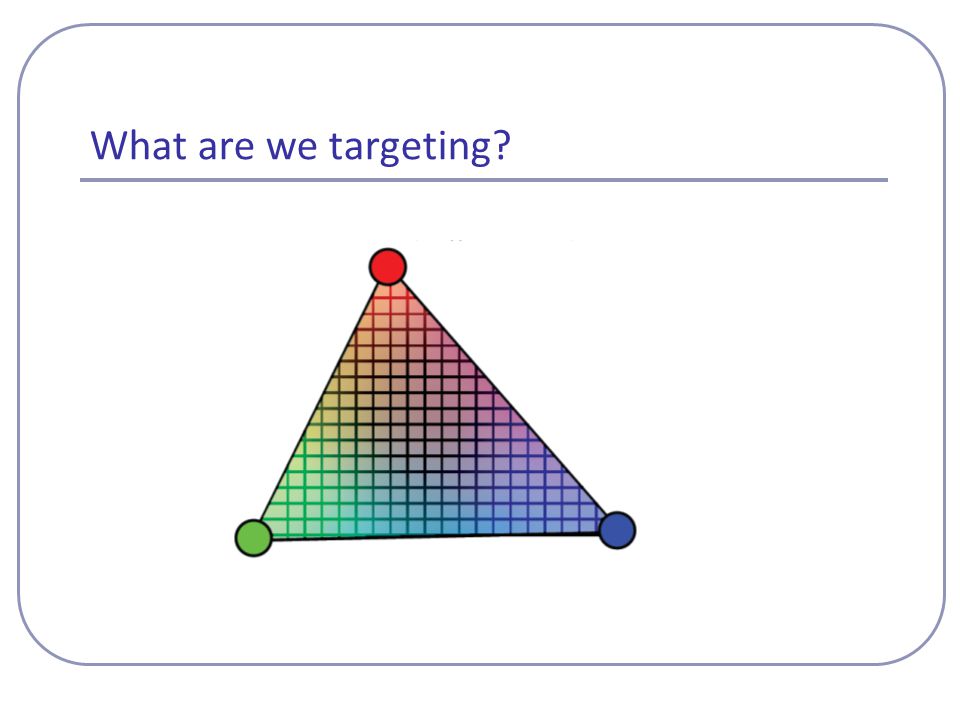 What are we targeting?